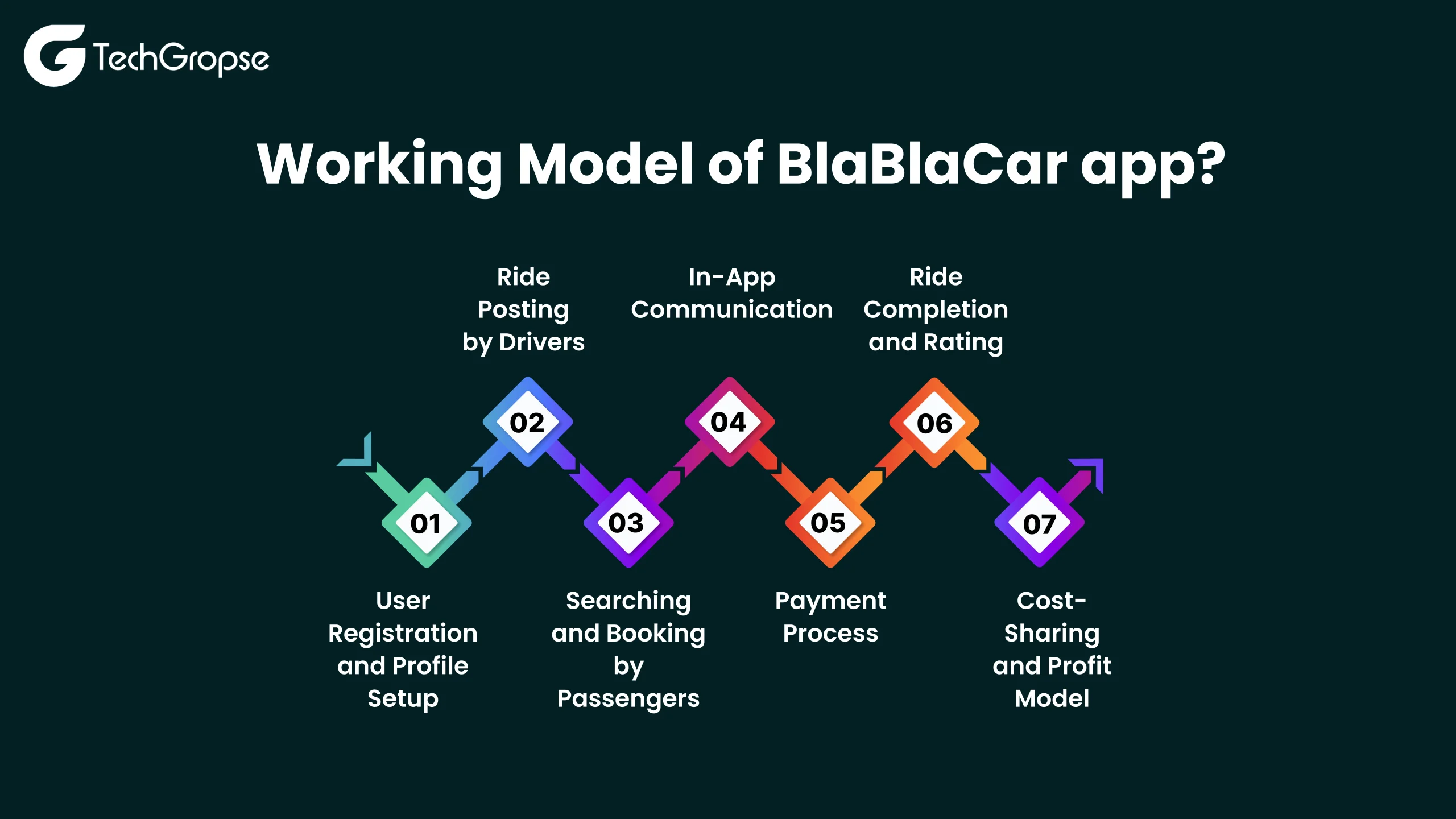 TechGropse

Working Model of BlaBlaCar app?

01
User Registration and Profile Setup

02
Ride Posting by Drivers

03
Searching and Booking by Passengers

04
In-App Communication

05
Payment Process

06
Ride Completion and Rating

07
Cost-Sharing and Profit Model